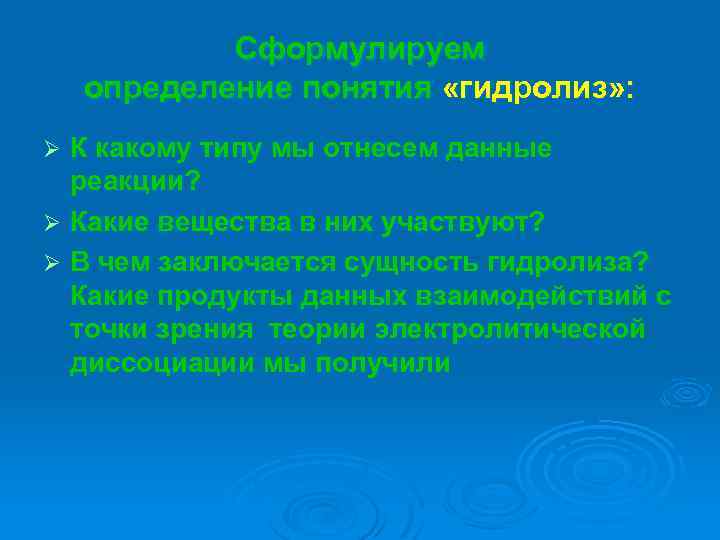 Сформулируем определение понятия «гидролиз»:

➢ К какому типу мы отнесем данные реакции?

➢ Какие вещества в них участвуют?

➢ В чем заключается сущность гидролиза? Какие продукты данных взаимодействий с точки зрения теории электролитической диссоциации мы получили